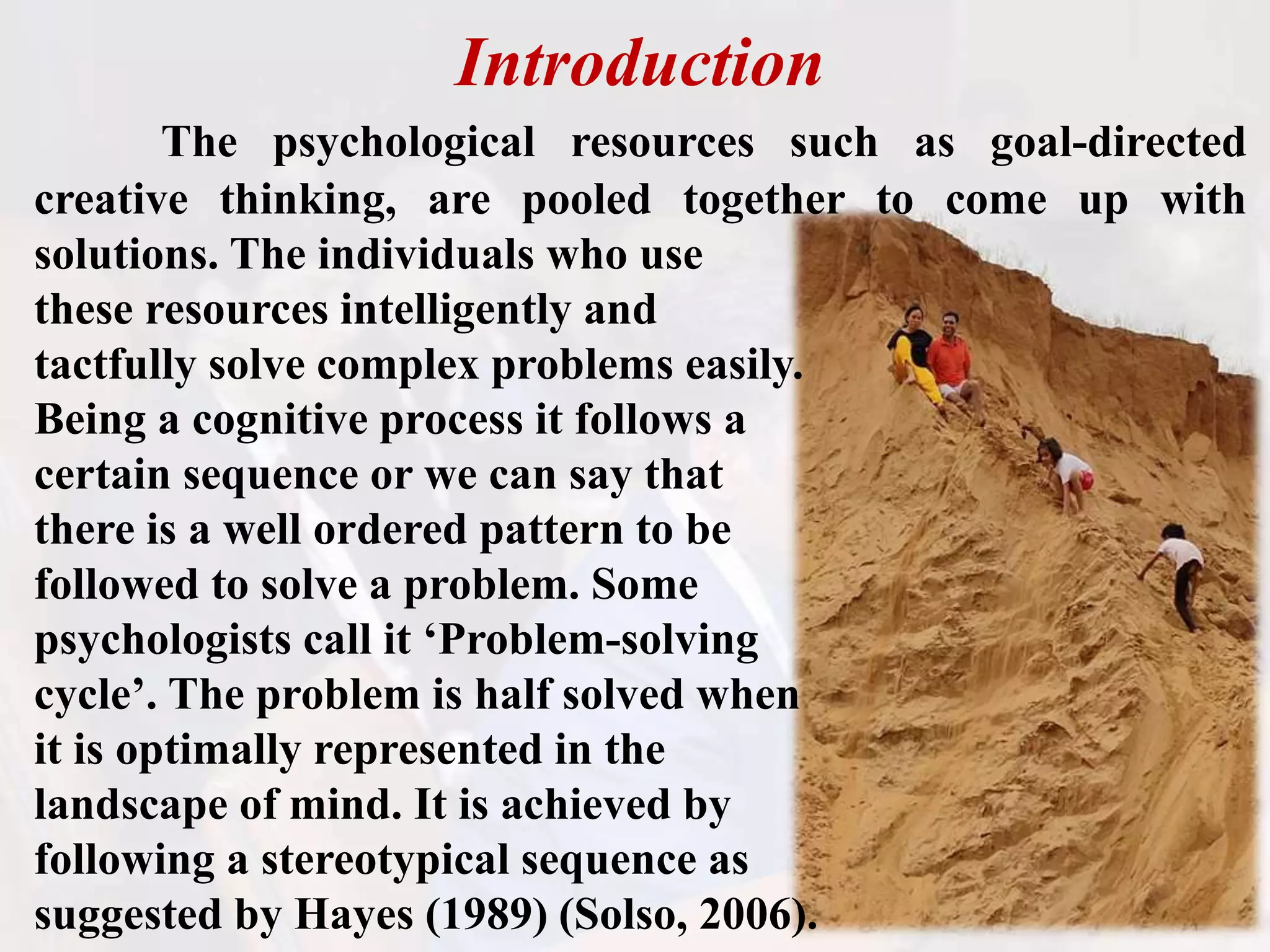 Introduction

The psychological resources such as goal-directed creative thinking, are pooled together to come up with solutions. The individuals who use these resources intelligently and tactfully solve complex problems easily. Being a cognitive process it follows a certain sequence or we can say that there is a well ordered pattern to be followed to solve a problem. Some psychologists call it ‘Problem-solving cycle’. The problem is half solved when it is optimally represented in the landscape of mind. It is achieved by following a stereotypical sequence as suggested by Hayes (1989) (Solso, 2006).